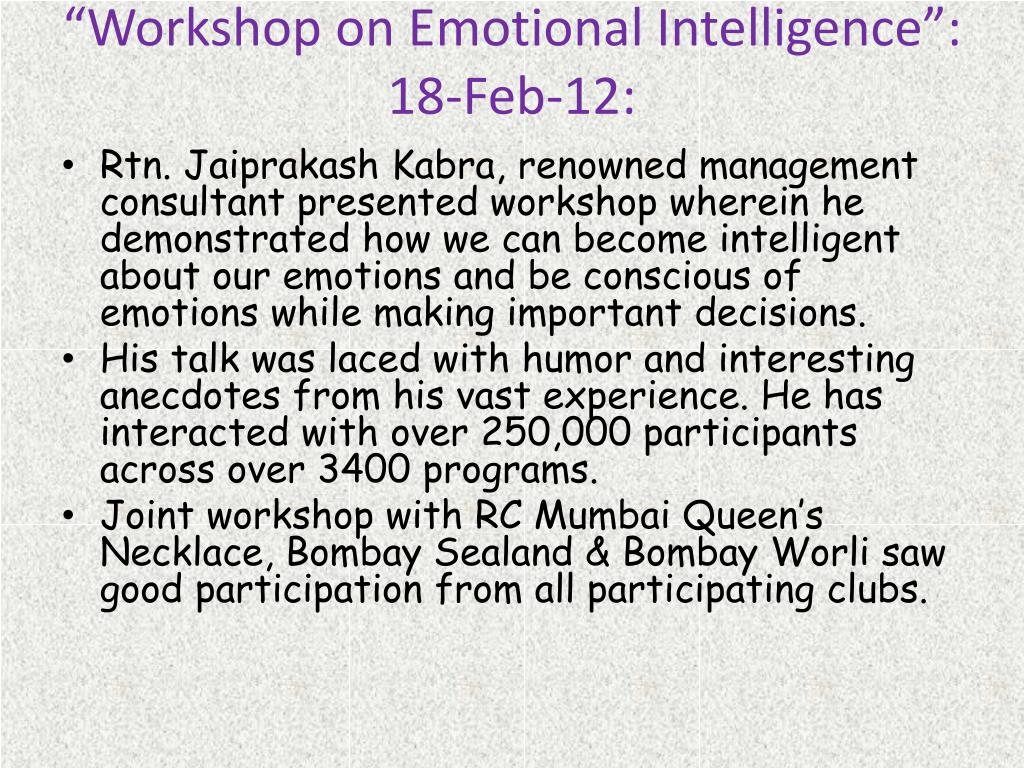 “Workshop on Emotional Intelligence”: 18-Feb-12:

• Rtn. Jaiprakash Kabra, renowned management consultant presented workshop wherein he demonstrated how we can become intelligent about our emotions and be conscious of emotions while making important decisions.
• His talk was laced with humor and interesting anecdotes from his vast experience. He has interacted with over 250,000 participants across over 3400 programs.
• Joint workshop with RC Mumbai Queen’s Necklace, Bombay Sealand & Bombay Worli saw good participation from all participating clubs.